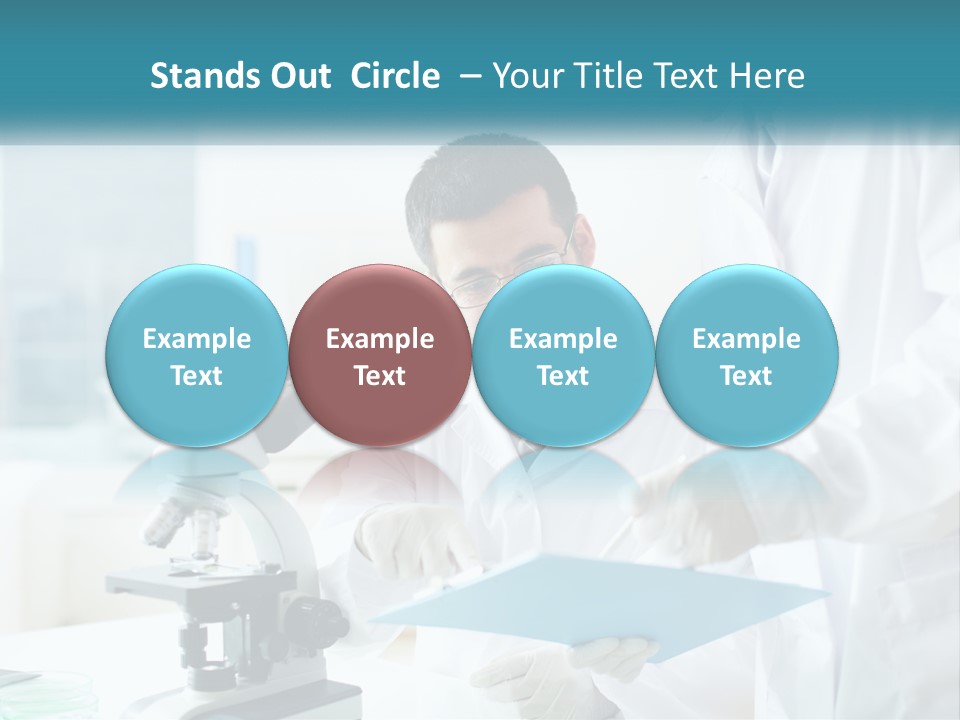 Stands Out Circle – Your Title Text Here

Example Text

Example Text

Example Text

Example Text